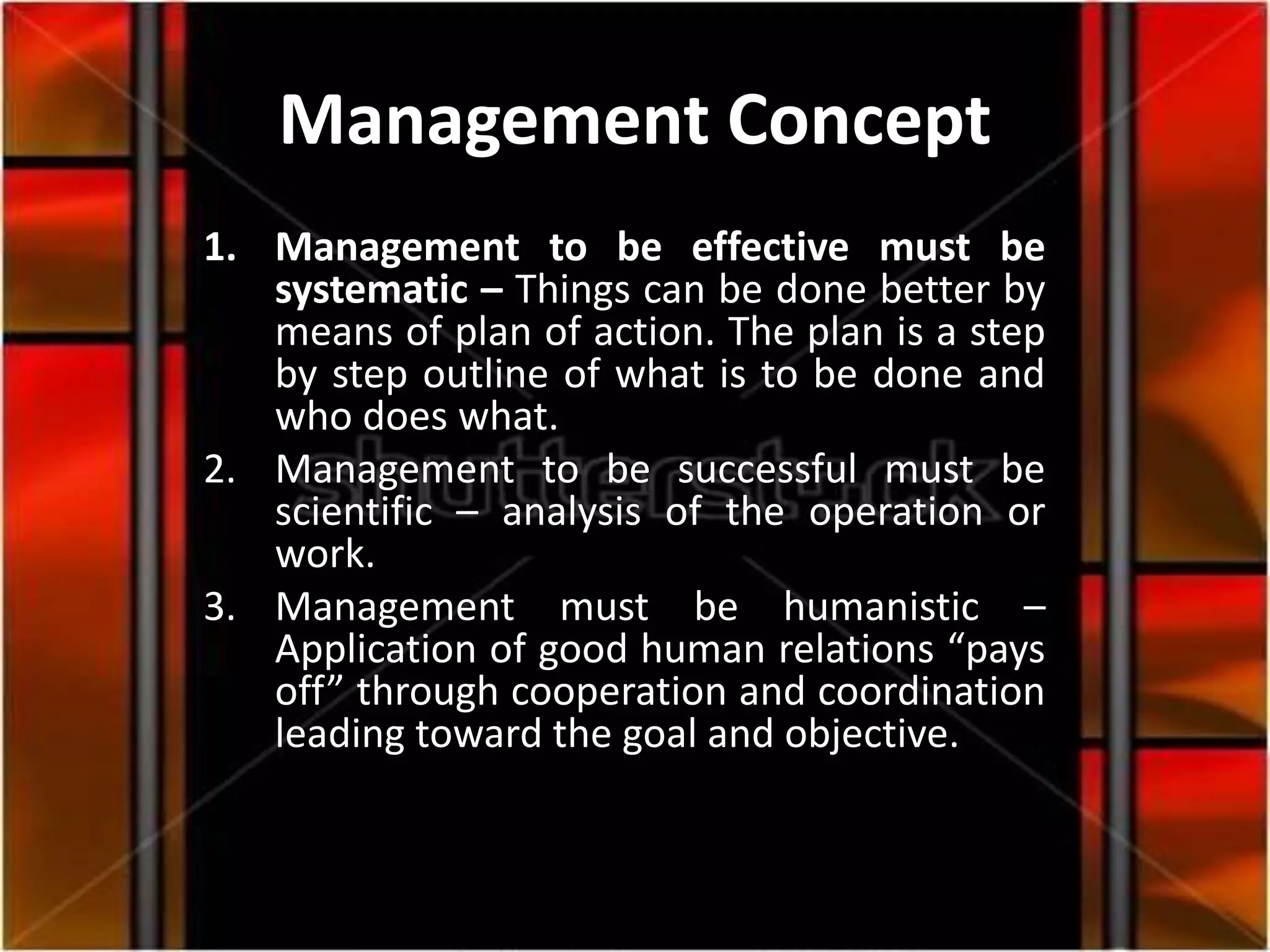 Management Concept

1. Management to be effective must be systematic – Things can be done better by means of plan of action. The plan is a step by step outline of what is to be done and who does what.
2. Management to be successful must be scientific – analysis of the operation or work.
3. Management must be humanistic – Application of good human relations “pays off” through cooperation and coordination leading toward the goal and objective.

shutterstock